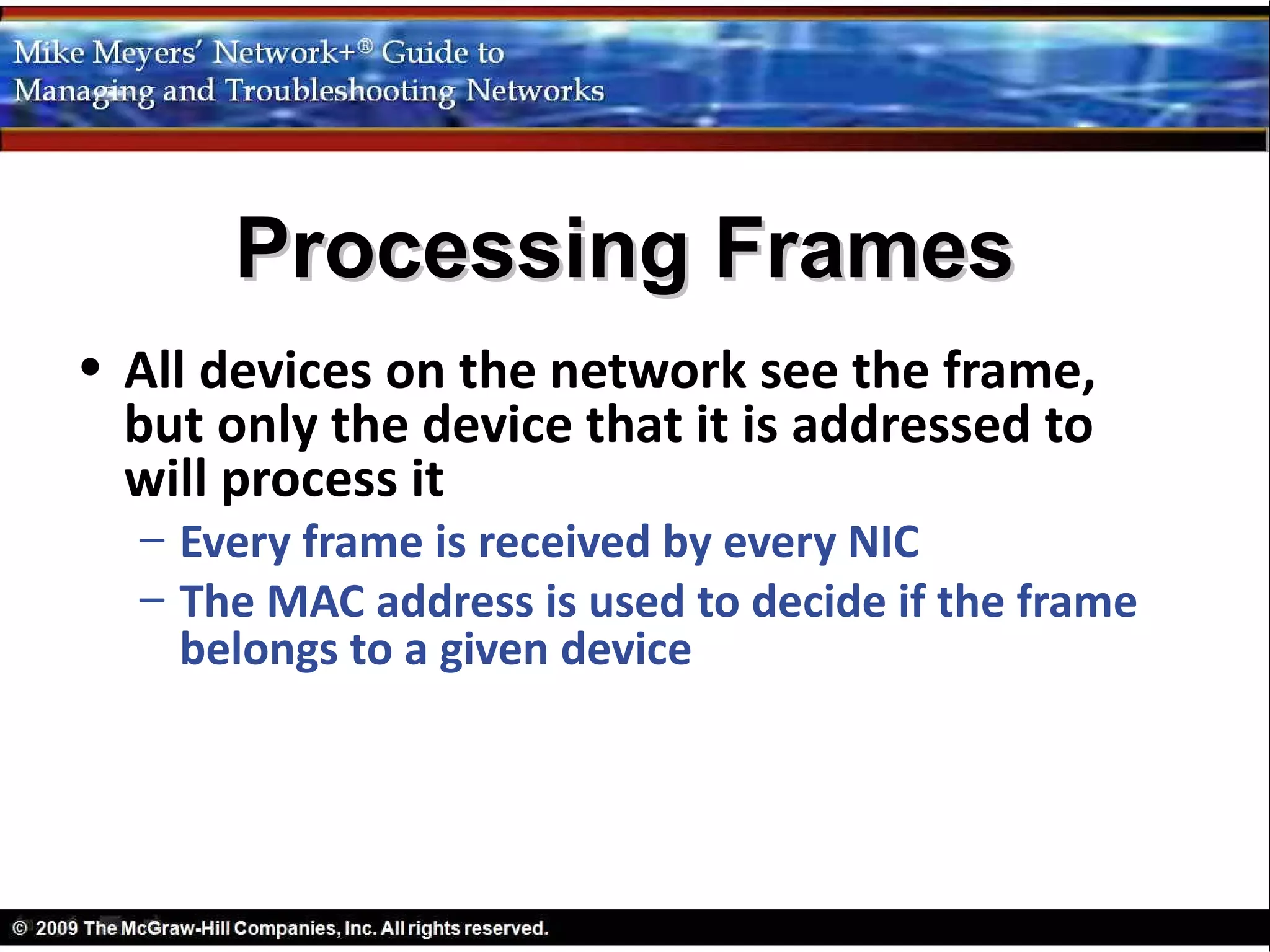 Mike Meyers' Network+® Guide to Managing and Troubleshooting Networks

Processing Frames

• All devices on the network see the frame, but only the device that it is addressed to will process it
– Every frame is received by every NIC
– The MAC address is used to decide if the frame belongs to a given device

© 2009 The McGraw-Hill Companies, Inc. All rights reserved.